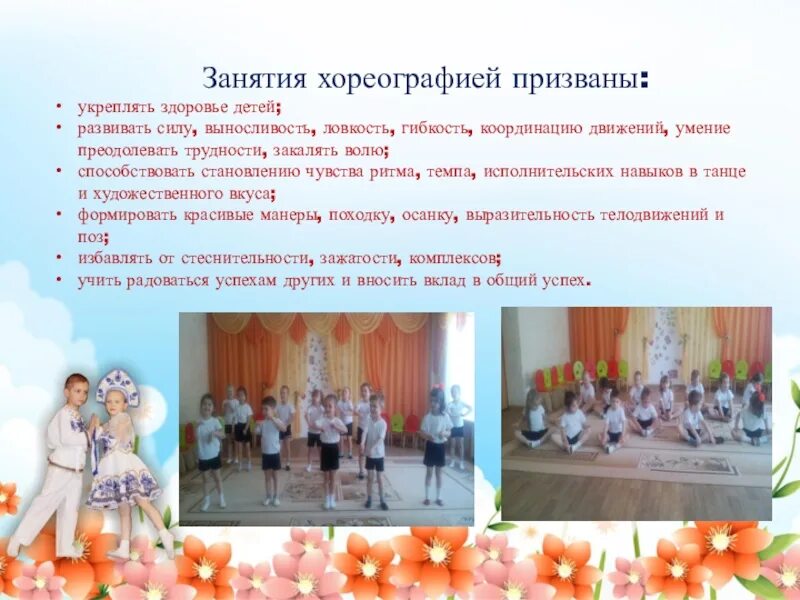 Занятия хореографией призваны:

• укреплять здоровье детей;
• развивать силу, выносливость, ловкость, гибкость, координацию движений, умение преодолевать трудности, закалять волю;
• способствовать становлению чувства ритма, темпа, исполнительских навыков в танце и художественного вкуса;
• формировать красивые манеры, походку, осанку, выразительность телодвижений и поз;
• избавлять от стеснительности, зажатости, комплексов;
• учить радоваться успехам других и вносить вклад в общий успех.